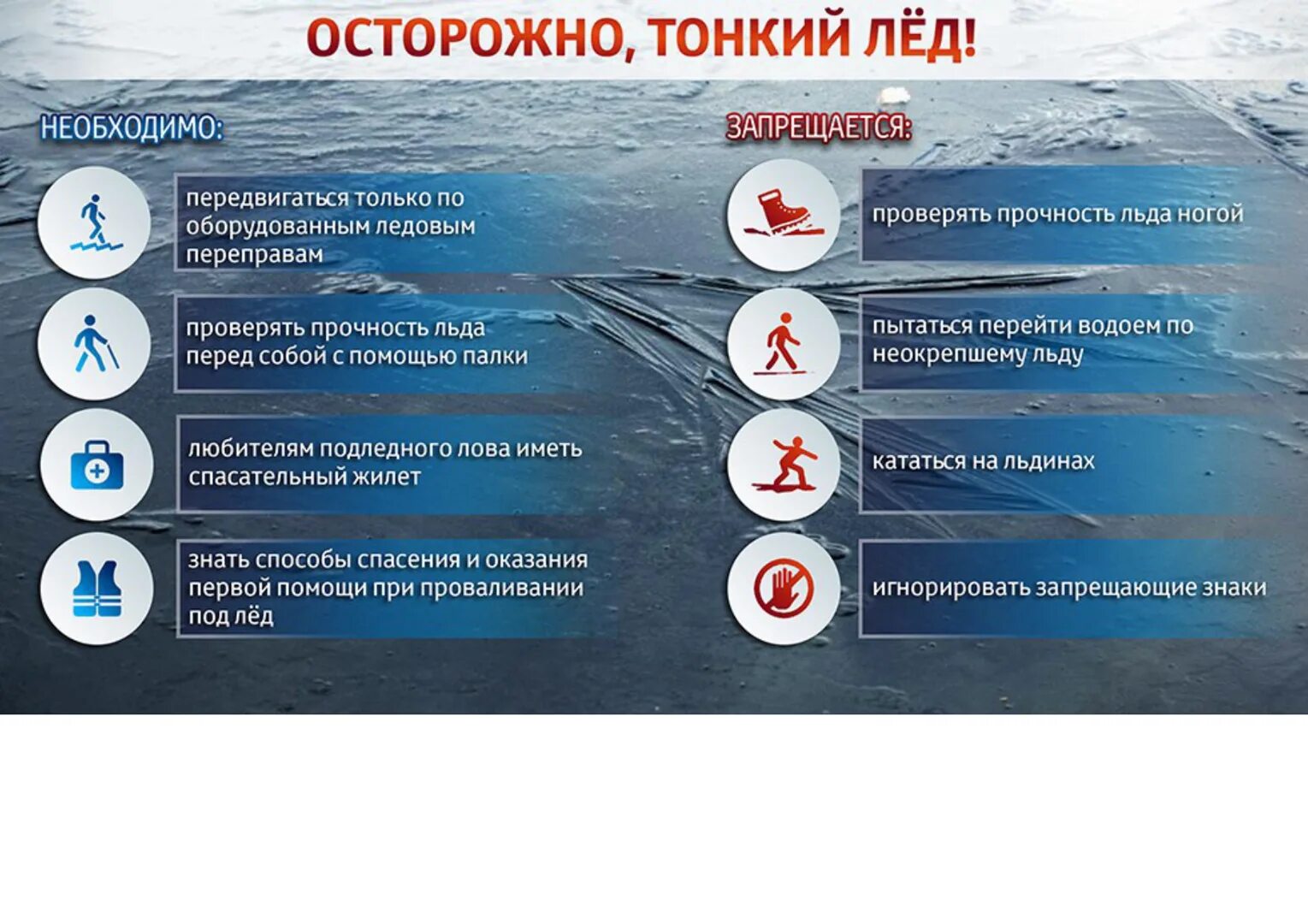 ОСТОРОЖНО, ТОНКИЙ ЛЁД!

НЕОБХОДИМО:

передвигаться только по оборудованным ледовым переправам

проверять прочность льда перед собой с помощью палки

любителям подледного лова иметь спасательный жилет

знать способы спасения и оказания первой помощи при проваливании под лёд

ЗАПРЕЩАЕТСЯ:

проверять прочность льда ногой

пытаться перейти водоем по неокрепшему льду

кататься на льдинах

игнорировать запрещающие знаки